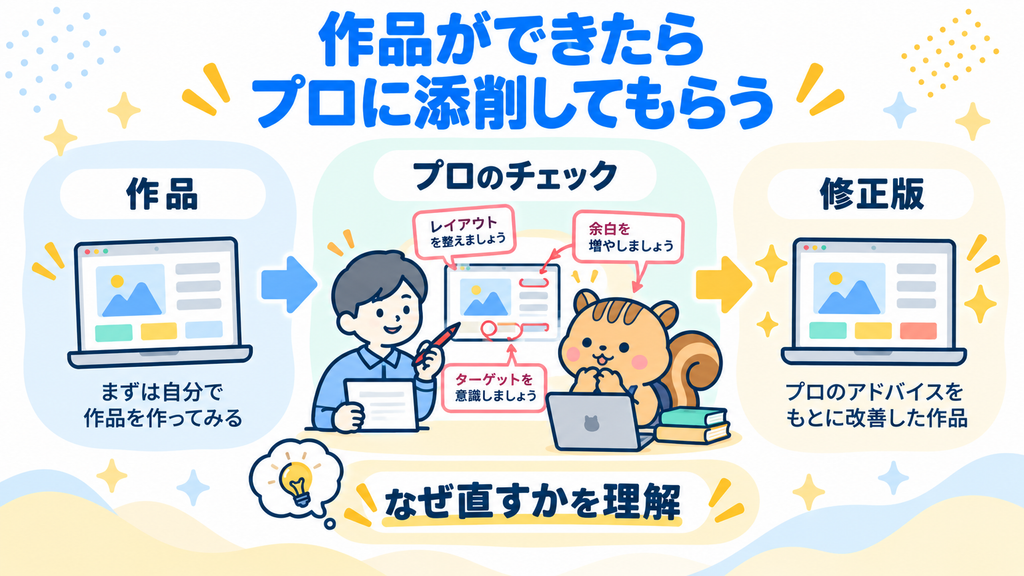 作品ができたら
プロに添削してもらう

作品

まずは自分で
作品を作ってみる

プロのチェック

レイアウト
を整えましょう

余白を
増やしましょう

ターゲットを
意識しましょう

修正版

プロのアドバイスを
もとに改善した作品

なぜ直すかを理解